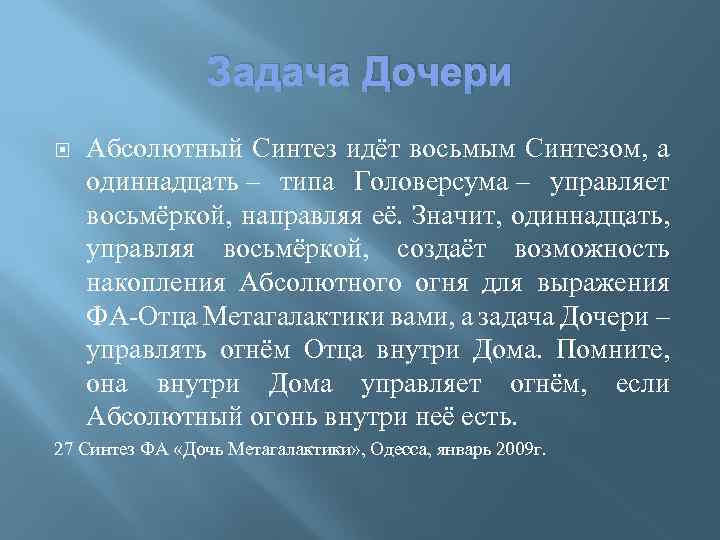 Задача Дочери

Абсолютный Синтез идёт восьмым Синтезом, а одиннадцать – типа Головерсума – управляет восьмёркой, направляя её. Значит, одиннадцать, управляя восьмёркой, создаёт возможность накопления Абсолютного огня для выражения ФА-Отца Метагалактики вами, а задача Дочери – управлять огнём Отца внутри Дома. Помните, она внутри Дома управляет огнём, если Абсолютный огонь внутри неё есть.

27 Синтез ФА «Дочь Метагалактики», Одесса, январь 2009г.